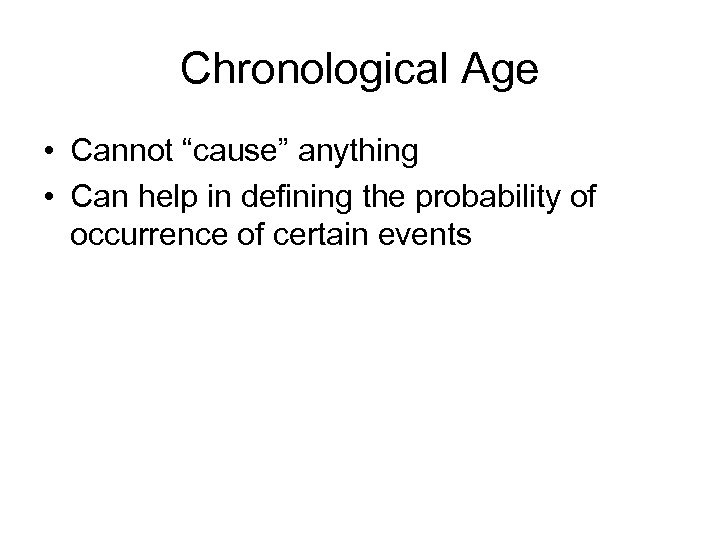 Chronological Age

• Cannot “cause” anything
• Can help in defining the probability of occurrence of certain events